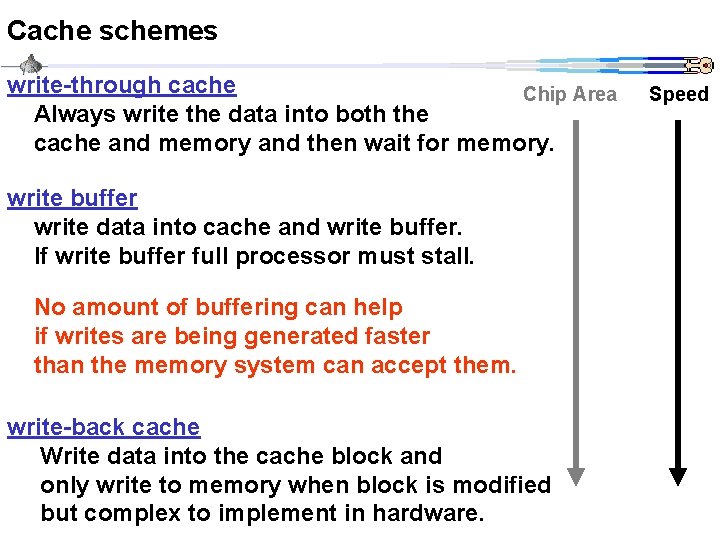 Cache schemes

Chip Area

Speed

write-through cache

Always write the data into both the cache and memory and then wait for memory.

write buffer

write data into cache and write buffer. If write buffer full processor must stall.

No amount of buffering can help if writes are being generated faster than the memory system can accept them.

write-back cache

Write data into the cache block and only write to memory when block is modified but complex to implement in hardware.